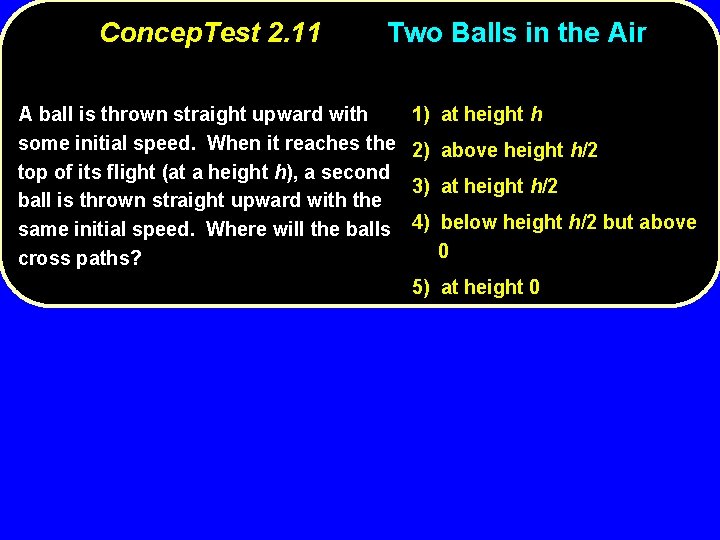 ConcepTest 2.11 Two Balls in the Air

A ball is thrown straight upward with some initial speed. When it reaches the top of its flight (at a height $h$), a second ball is thrown straight upward with the same initial speed. Where will the balls cross paths?

1) at height $h$
2) above height $h/2$
3) at height $h/2$
4) below height $h/2$ but above 0
5) at height 0